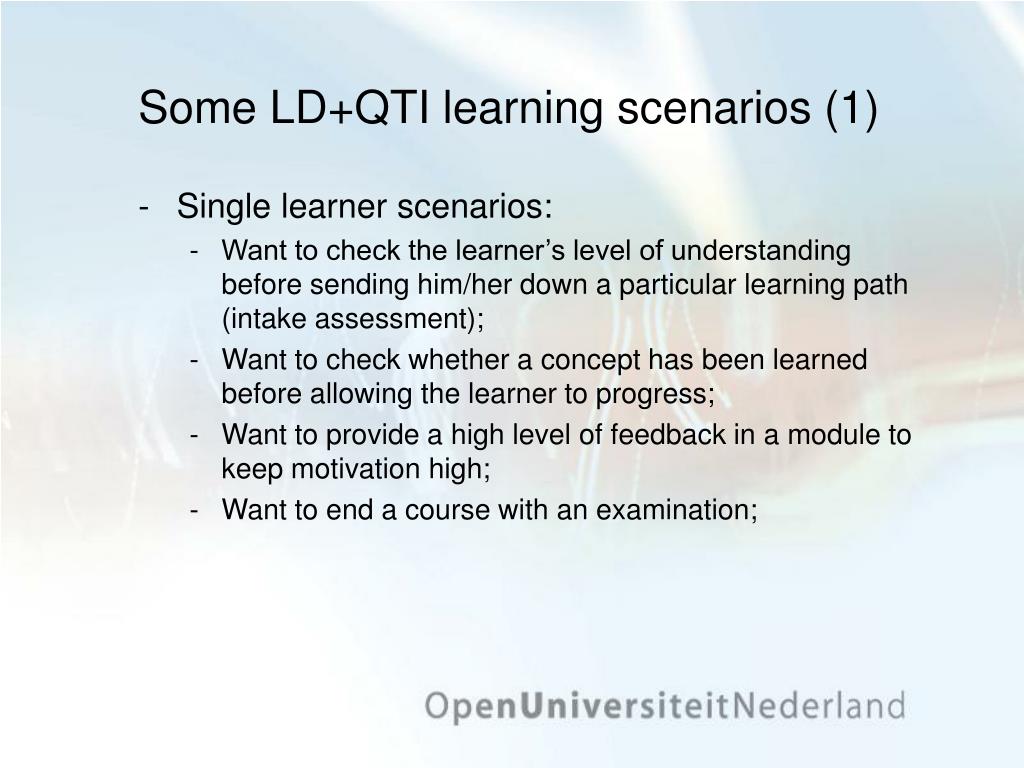 Some LD+QTI learning scenarios (1)

- Single learner scenarios:
  - Want to check the learner’s level of understanding before sending him/her down a particular learning path (intake assessment);
  - Want to check whether a concept has been learned before allowing the learner to progress;
  - Want to provide a high level of feedback in a module to keep motivation high;
  - Want to end a course with an examination;

OpenUniversiteitNederland